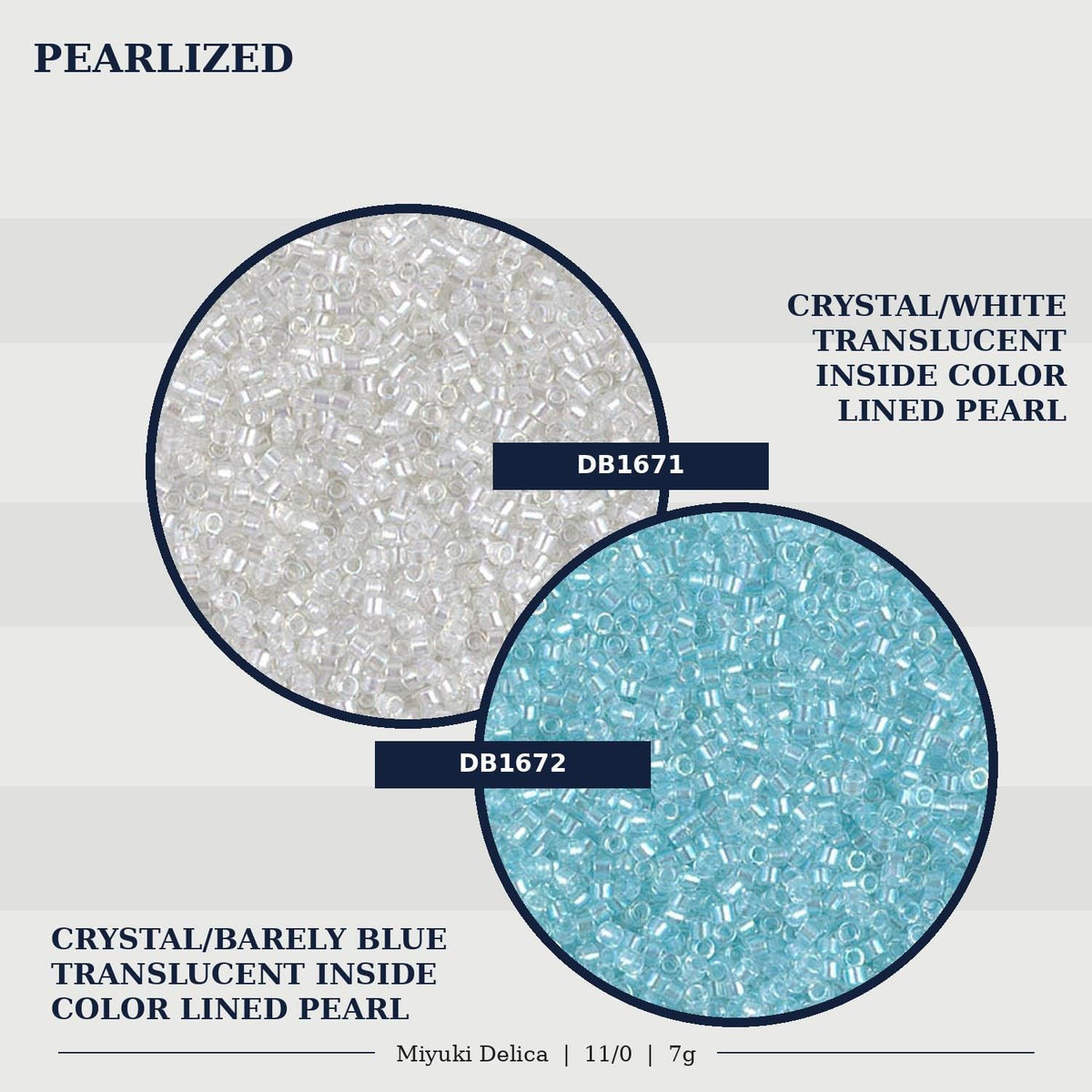 PEARLIZED

CRYSTAL/WHITE TRANSLUCENT INSIDE COLOR LINED PEARL

DB1671

DB1672

CRYSTAL/BARELY BLUE TRANSLUCENT INSIDE COLOR LINED PEARL

Miyuki Delica | 11/0 | 7g